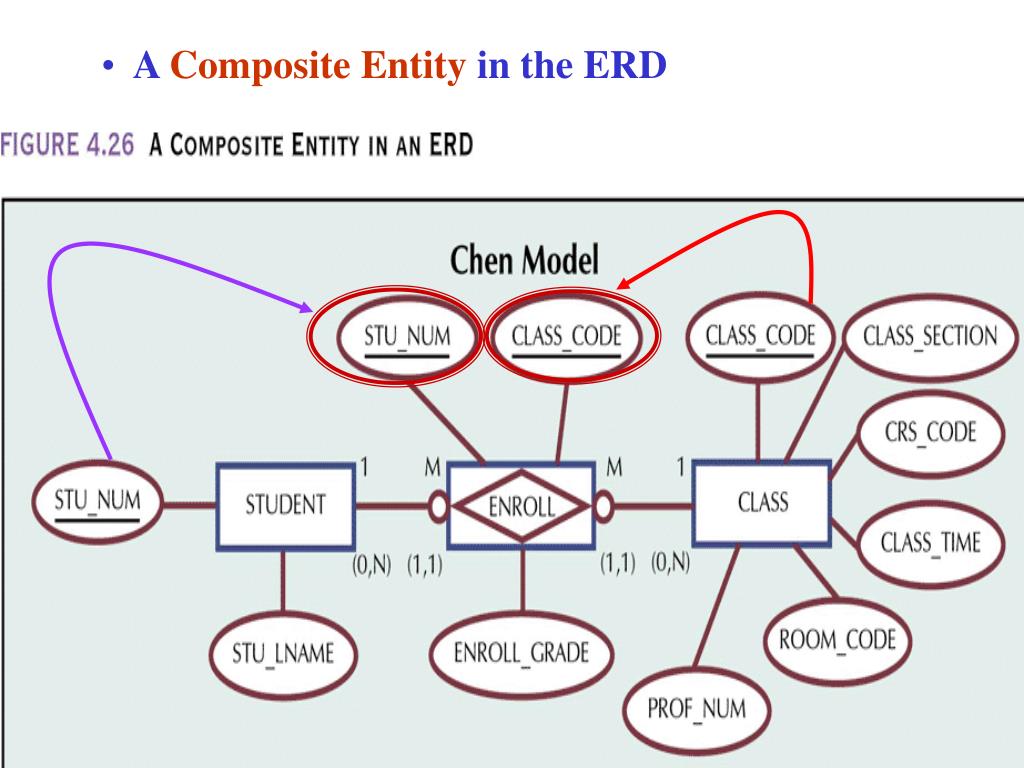 • A Composite Entity in the ERD

FIGURE 4.26 A COMPOSITE ENTITY IN AN ERD

Chen Model

STU_NUM

CLASS_CODE

CLASS_CODE

CLASS_SECTION

CRS_CODE

STU_NUM

STUDENT

1

M

ENROLL

M

1

CLASS

CLASS_TIME

(0,N) (1,1)

(1,1) (0,N)

STU_LNAME

ENROLL_GRADE

ROOM_CODE

PROF_NUM